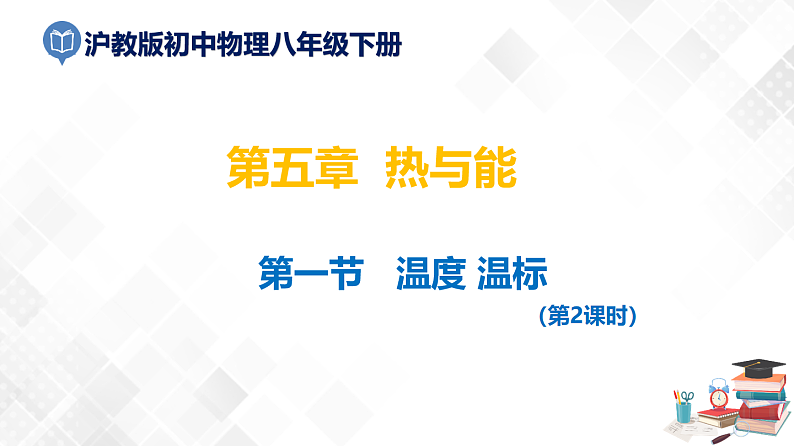 沪教版初中物理八年级下册

第五章 热与能

第一节 温度 温标

（第2课时）